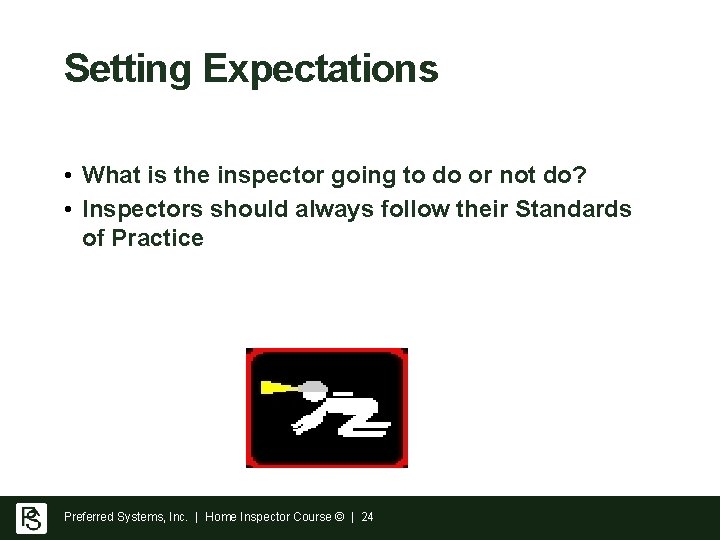 Setting Expectations

• What is the inspector going to do or not do?
• Inspectors should always follow their Standards of Practice

PS

Preferred Systems, Inc. | Home Inspector Course © | 24